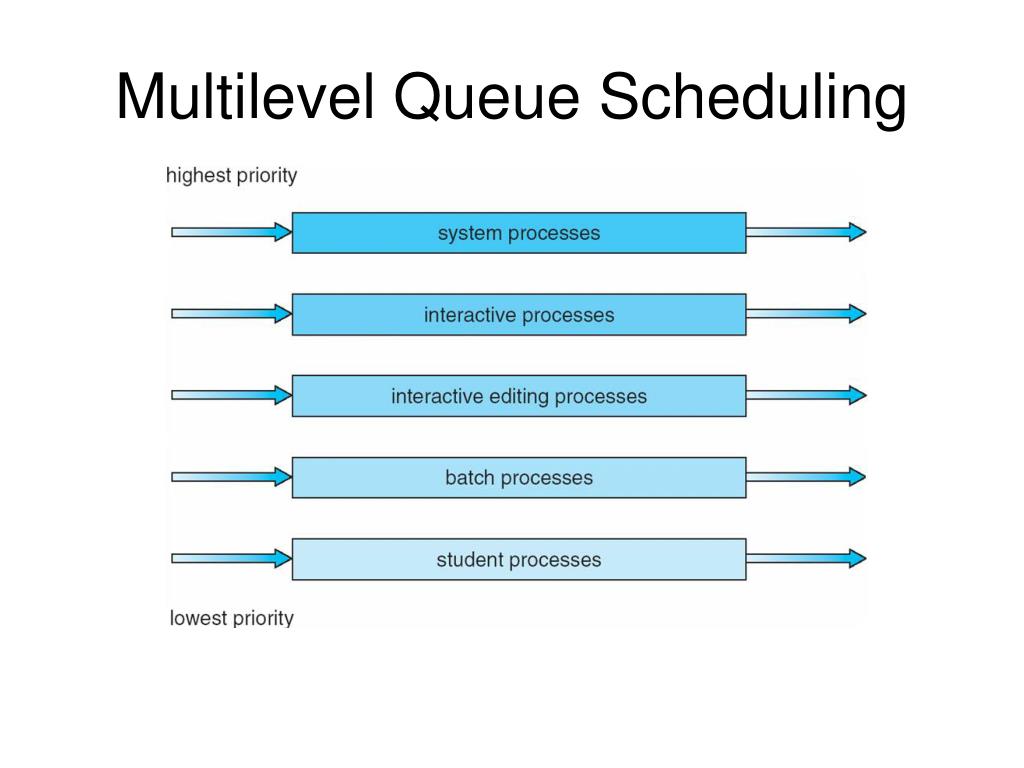 Multilevel Queue Scheduling

highest priority

system processes

interactive processes

interactive editing processes

batch processes

student processes

lowest priority